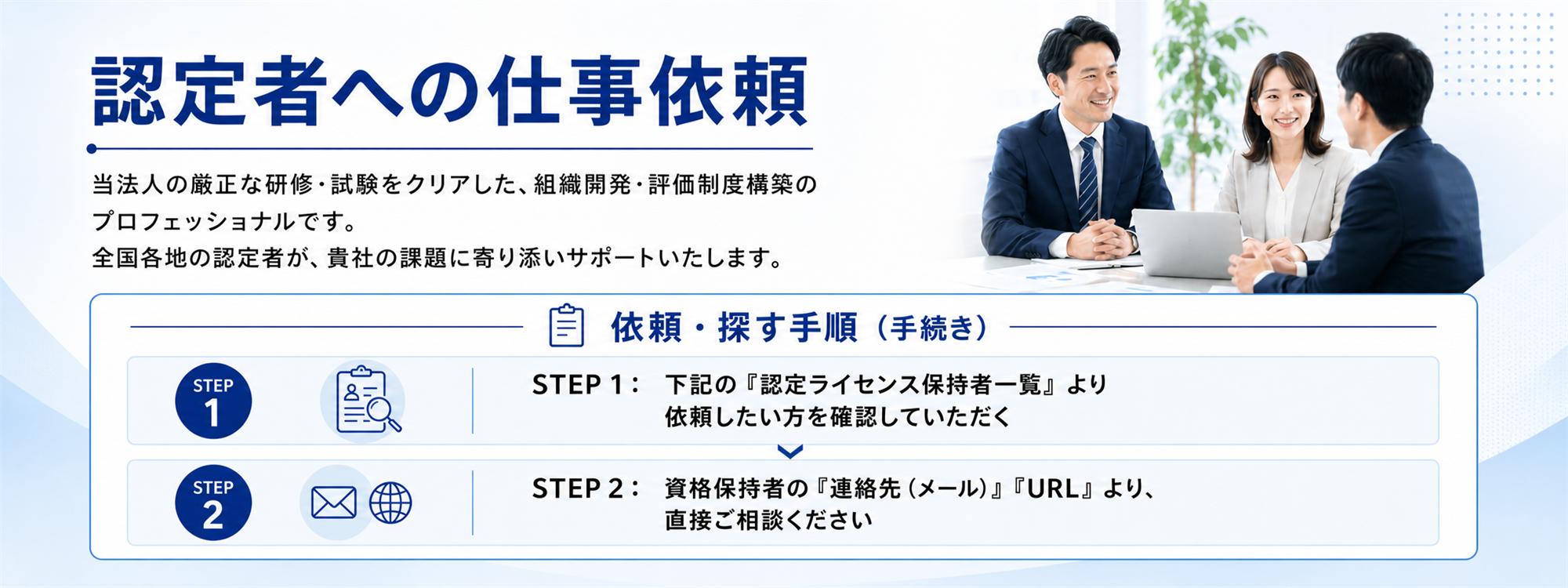 認定者への仕事依頼

当法人の厳正な研修・試験をクリアした、組織開発・評価制度構築のプロフェッショナルです。
全国各地の認定者が、貴社の課題に寄り添いサポートいたします。

依頼・探す手順（手続き）

STEP 1

STEP 1： 下記の『認定ライセンス保持者一覧』より依頼したい方を確認していただく

STEP 2

STEP 2： 資格保持者の『連絡先（メール）』『URL』より、直接ご相談ください